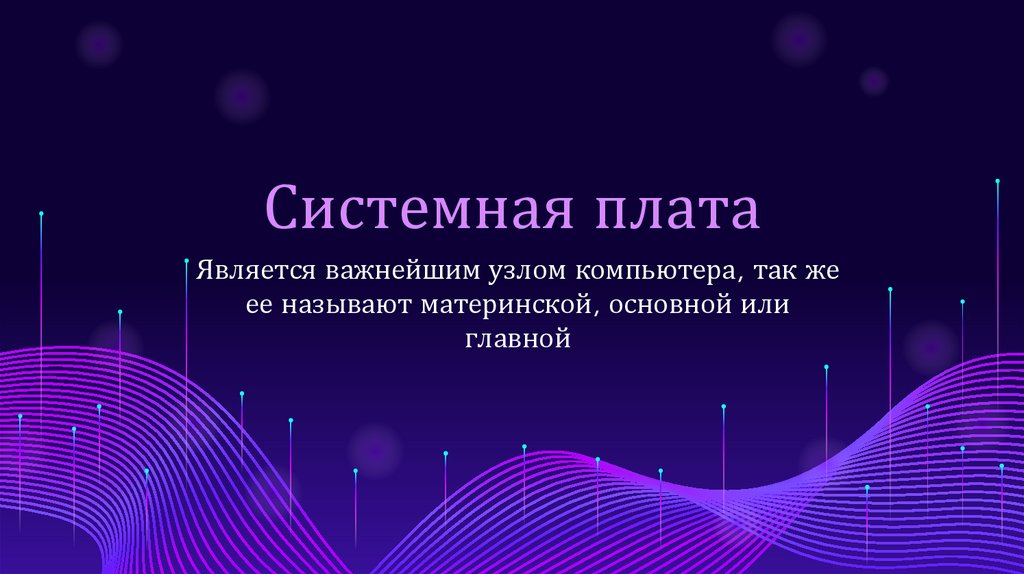 Системная плата

Является важнейшим узлом компьютера, так же ее называют материнской, основной или главной